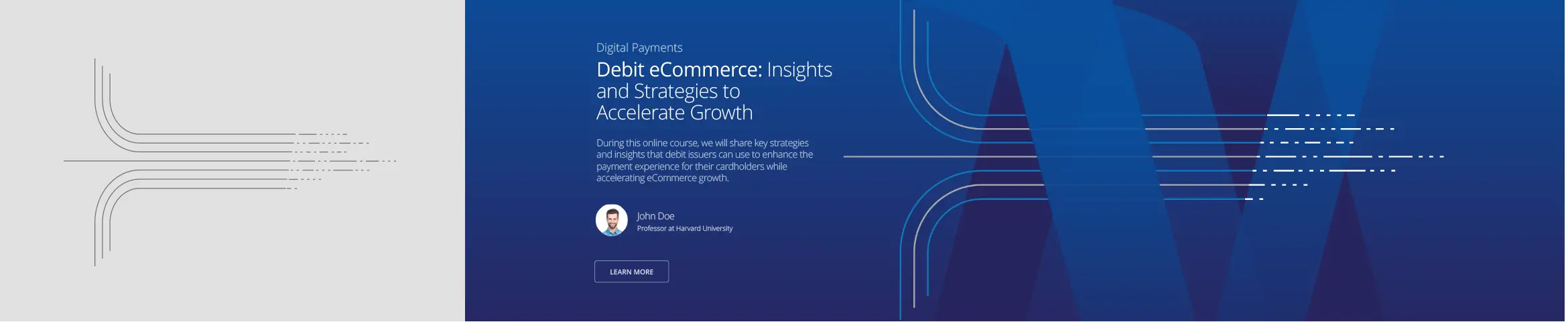 Digital Payments

Debit eCommerce: Insights and Strategies to Accelerate Growth

During this online course, we will share key strategies and insights that debit issuers can use to enhance the payment experience for their cardholders while accelerating eCommerce growth.

John Doe
Professor at Harvard University

LEARN MORE